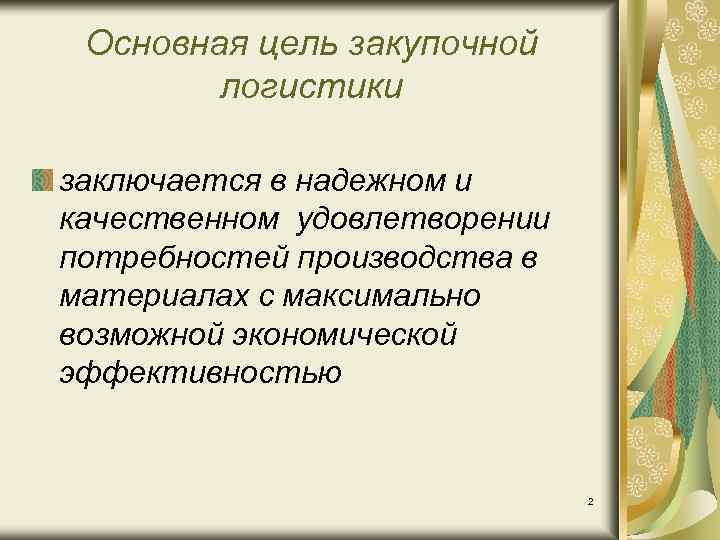 Основная цель закупочной логистики

заключается в надежном и качественном удовлетворении потребностей производства в материалах с максимально возможной экономической эффективностью

2